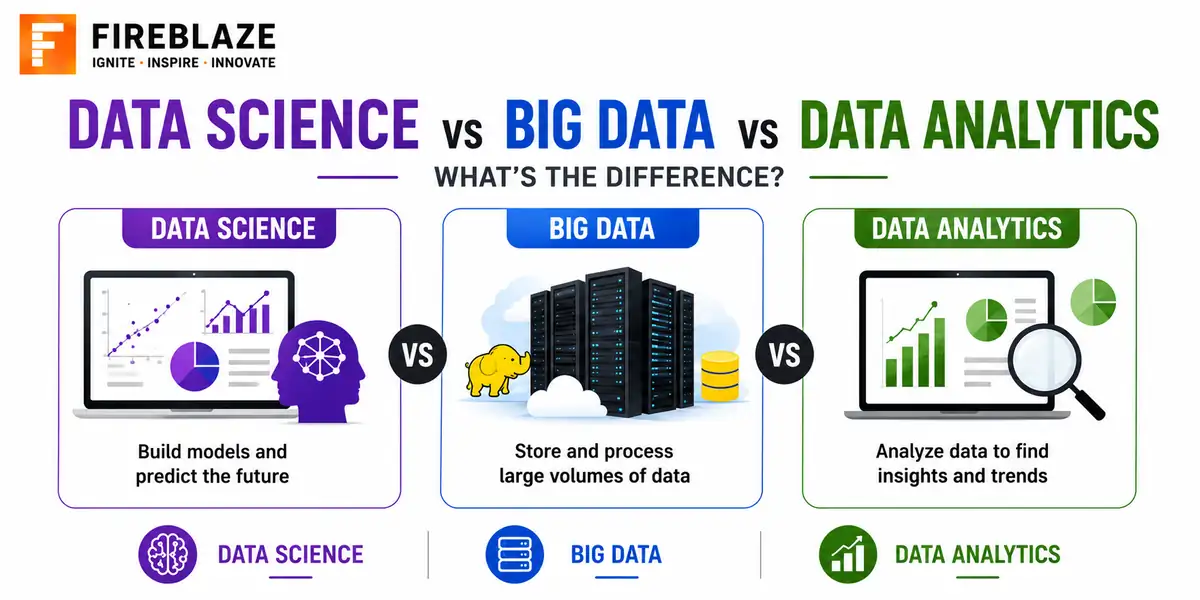 FIREBLAZE
IGNITE · INSPIRE · INNOVATE

DATA SCIENCE vs BIG DATA vs DATA ANALYTICS

WHAT'S THE DIFFERENCE?

DATA SCIENCE

Build models and predict the future

VS

BIG DATA

Store and process large volumes of data

VS

DATA ANALYTICS

Analyze data to find insights and trends

DATA SCIENCE

BIG DATA

DATA ANALYTICS